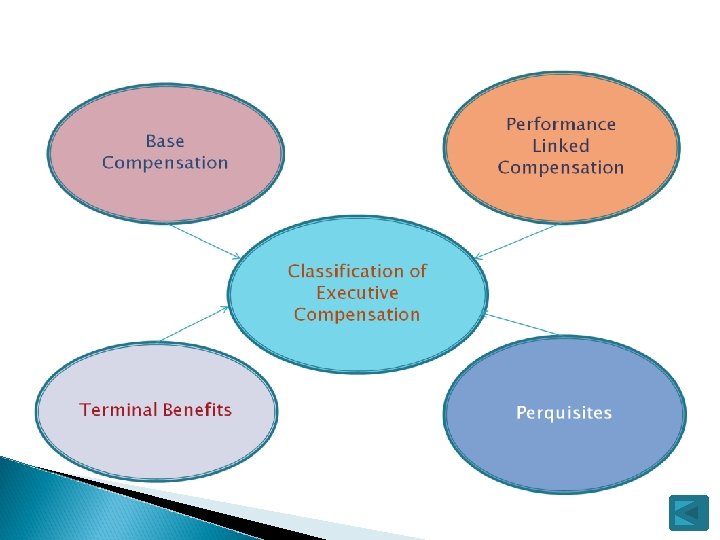 Base Compensation

Performance Linked Compensation

Classification of Executive Compensation

Terminal Benefits

Perquisites